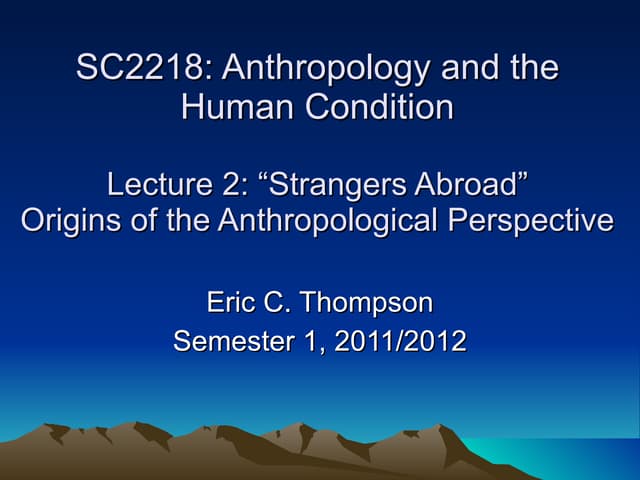 SC2218: Anthropology and the Human Condition

Lecture 2: “Strangers Abroad”
Origins of the Anthropological Perspective

Eric C. Thompson
Semester 1, 2011/2012